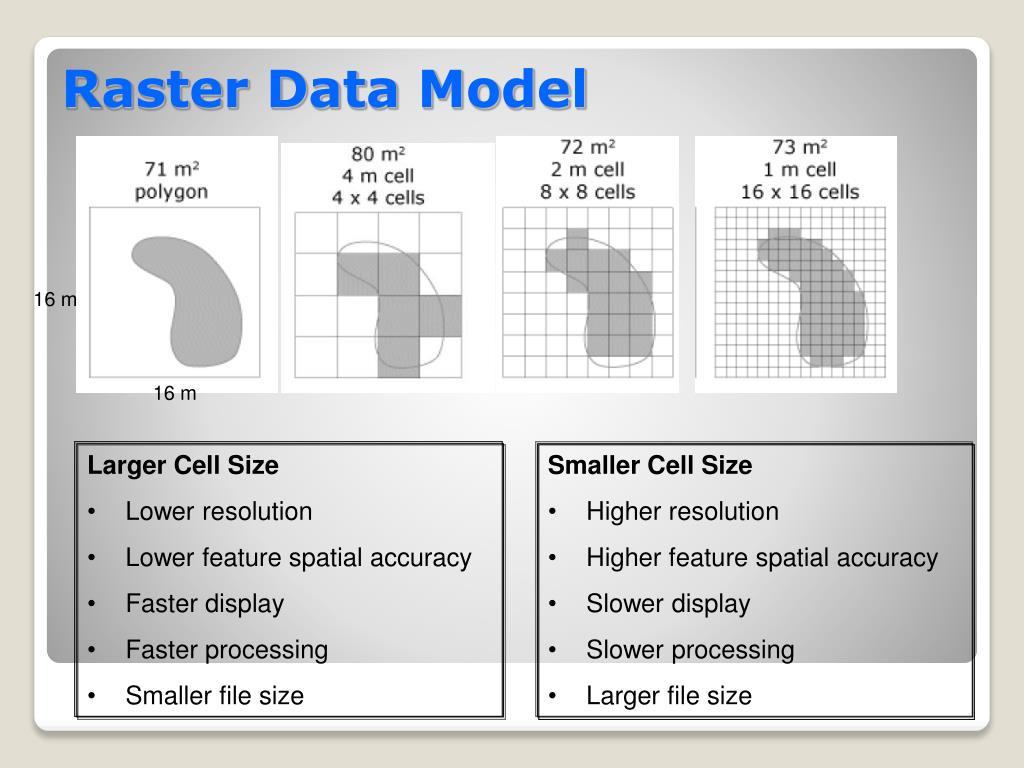 Raster Data Model

71 m²
polygon

80 m²
4 m cell
4 x 4 cells

72 m²
2 m cell
8 x 8 cells

73 m²
1 m cell
16 x 16 cells

16 m

16 m

Larger Cell Size
• Lower resolution
• Lower feature spatial accuracy
• Faster display
• Faster processing
• Smaller file size

Smaller Cell Size
• Higher resolution
• Higher feature spatial accuracy
• Slower display
• Slower processing
• Larger file size